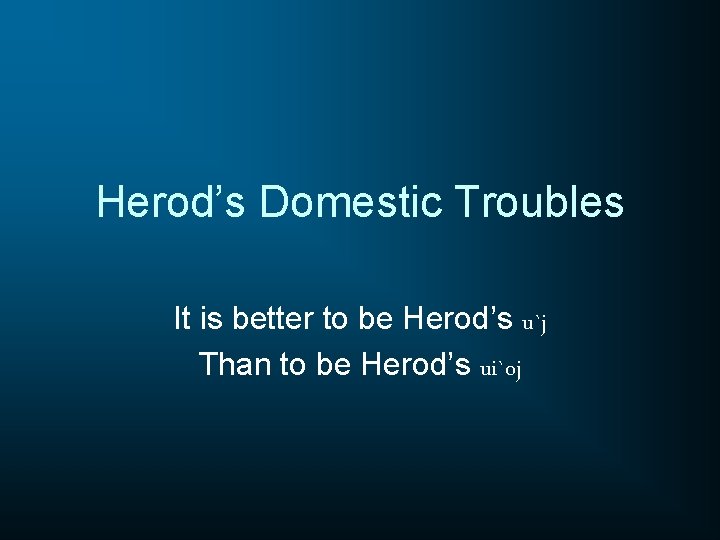 Herod’s Domestic Troubles

It is better to be Herod’s u`j
Than to be Herod’s ui`oj